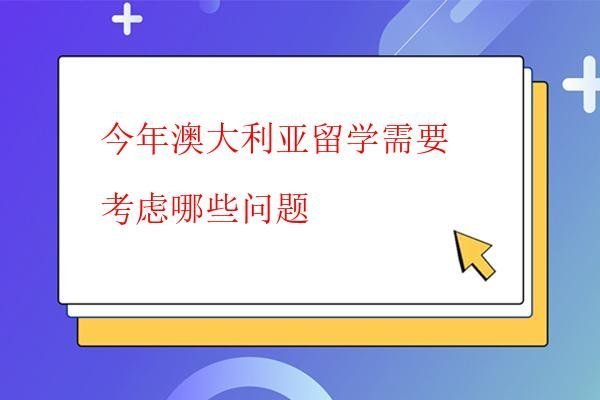 今年澳大利亚留学需要考虑哪些问题